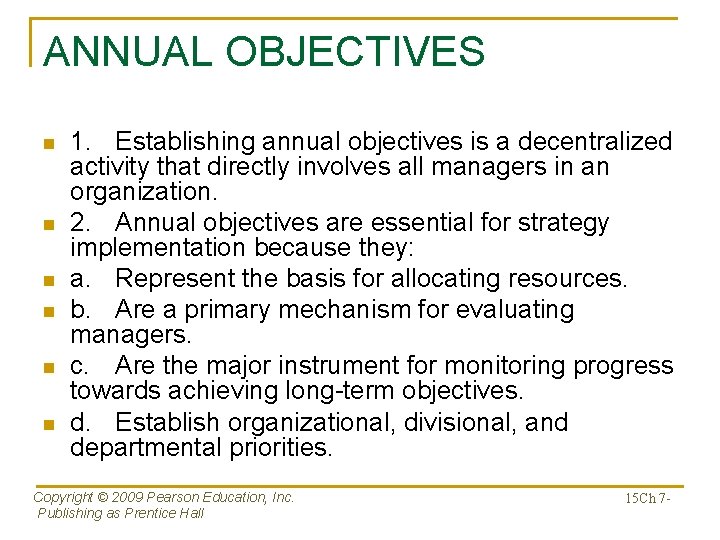 ANNUAL OBJECTIVES

1. Establishing annual objectives is a decentralized activity that directly involves all managers in an organization.

2. Annual objectives are essential for strategy implementation because they:

a. Represent the basis for allocating resources.

b. Are a primary mechanism for evaluating managers.

c. Are the major instrument for monitoring progress towards achieving long-term objectives.

d. Establish organizational, divisional, and departmental priorities.

Copyright © 2009 Pearson Education, Inc. Publishing as Prentice Hall

15Ch 7-